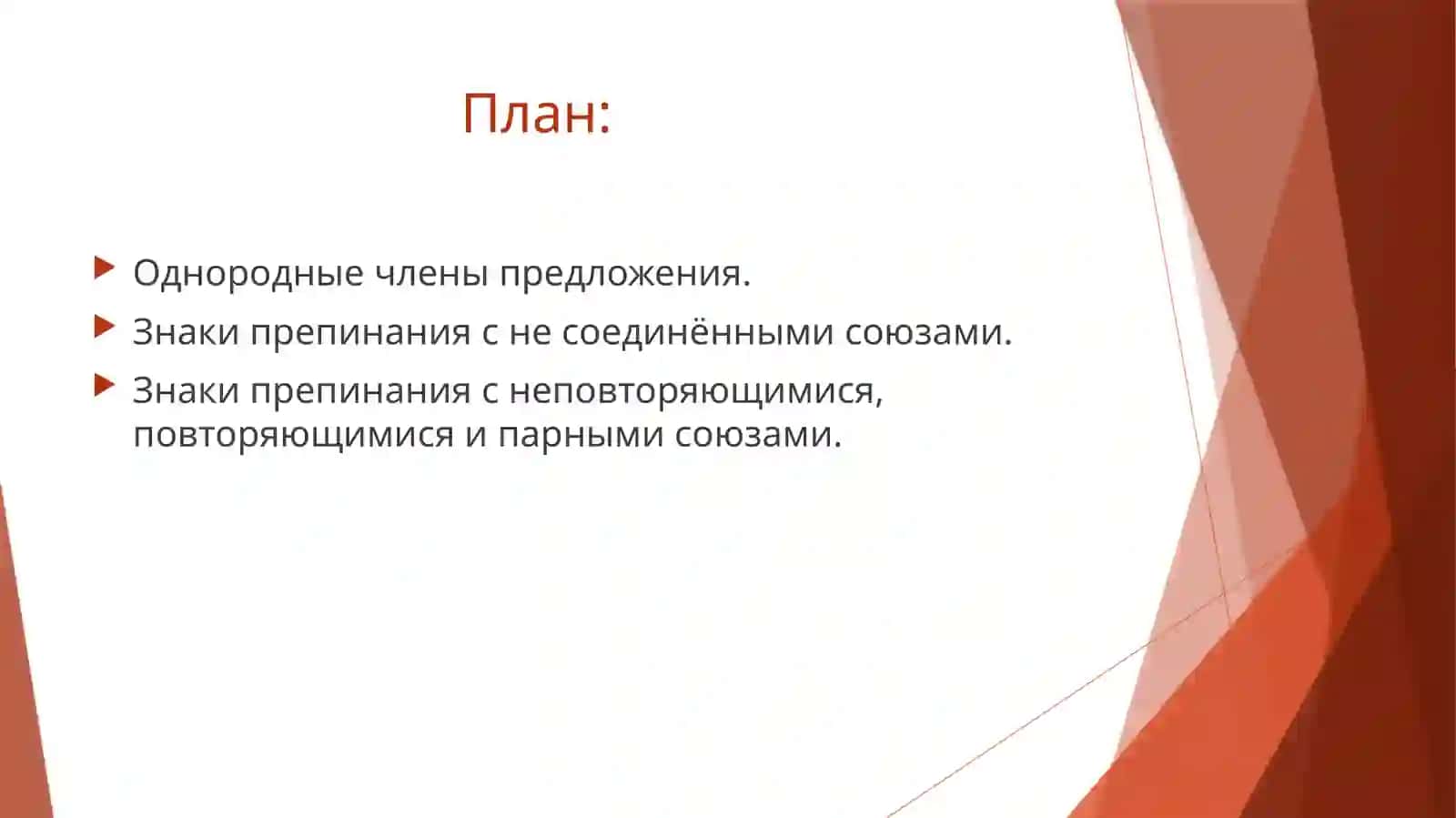 План:

Однородные члены предложения.

Знаки препинания с не соединёнными союзами.

Знаки препинания с неповторяющимися, повторяющимися и парными союзами.